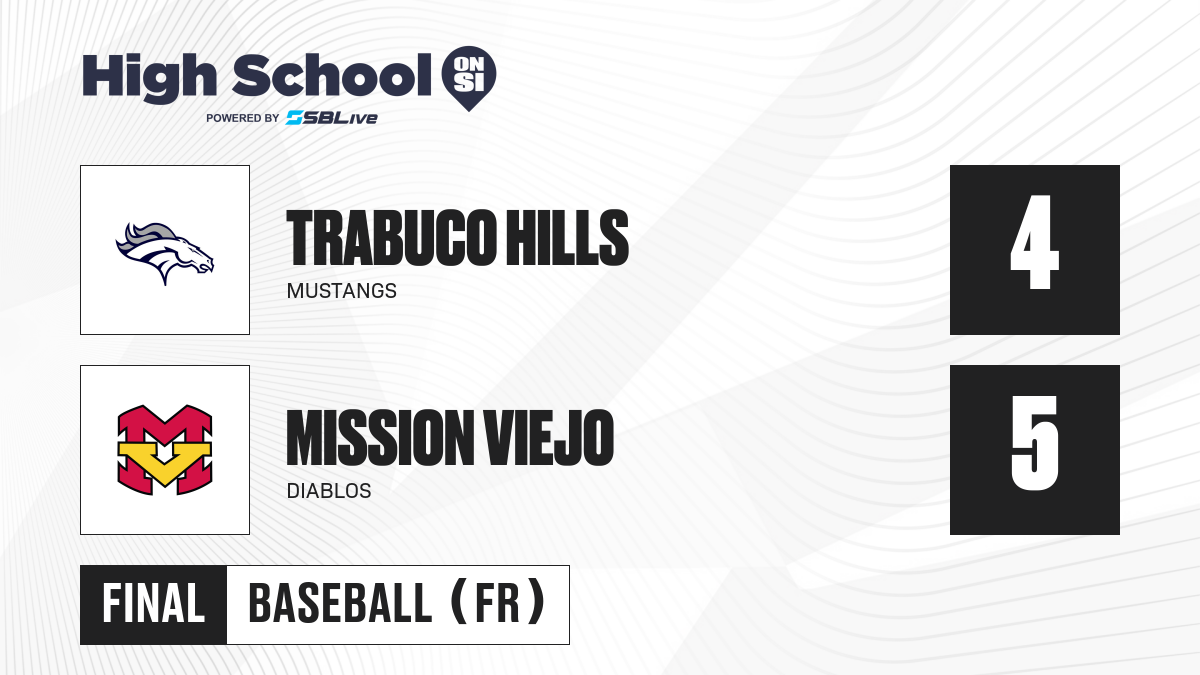 High School ON SI
POWERED BY SBLive

TRABUCO HILLS
MUSTANGS

4

MISSION VIEJO
DIABLOS

5

FINAL BASEBALL (FR)